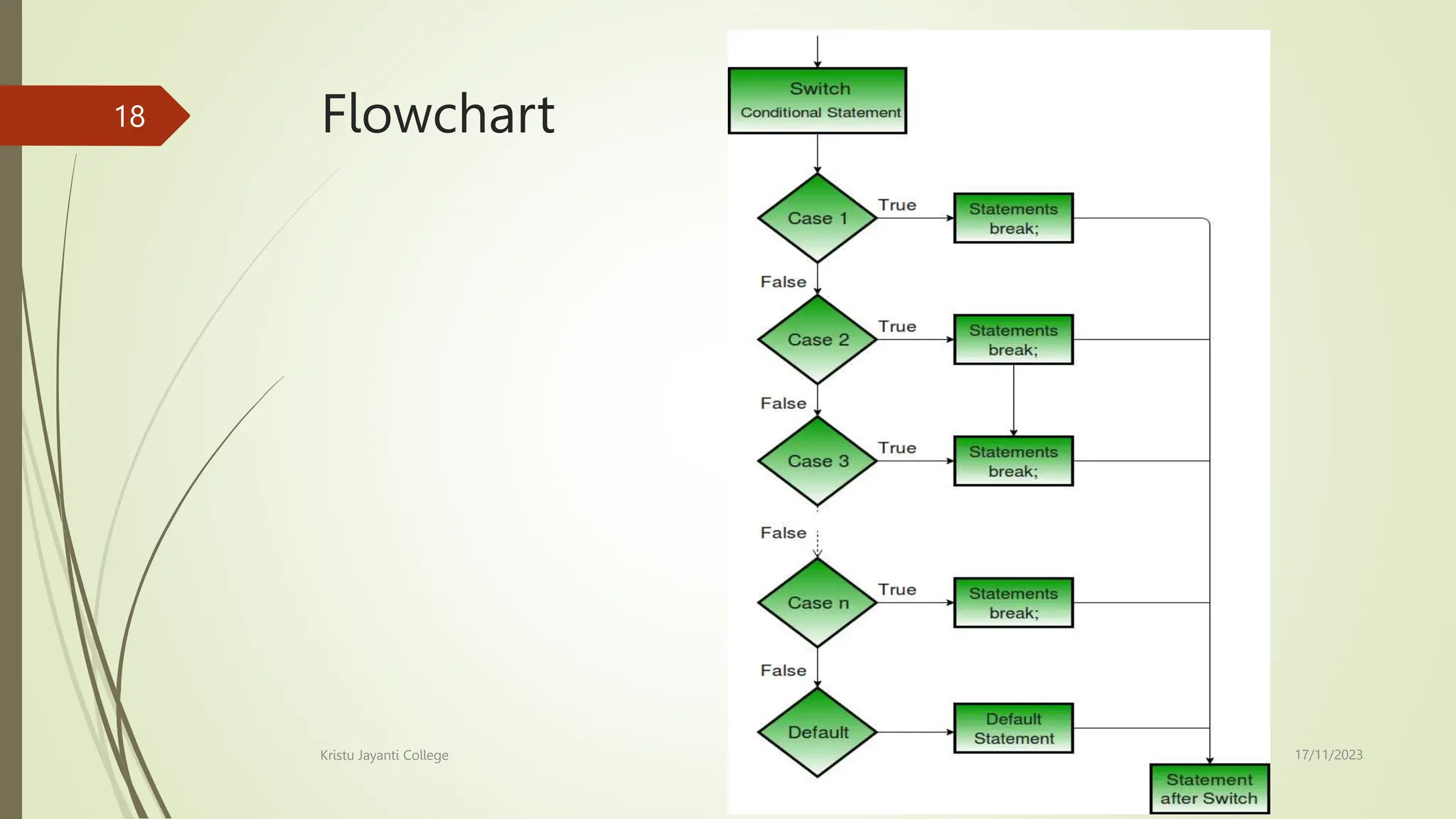 18

Flowchart

Switch
Conditional Statement

Case 1
True
Statements
break;

False

Case 2
True
Statements
break;

False

Case 3
True
Statements
break;

False

Case n
True
Statements
break;

False

Default
Default
Statement

Statement
after Switch

Kristu Jayanti College

17/11/2023